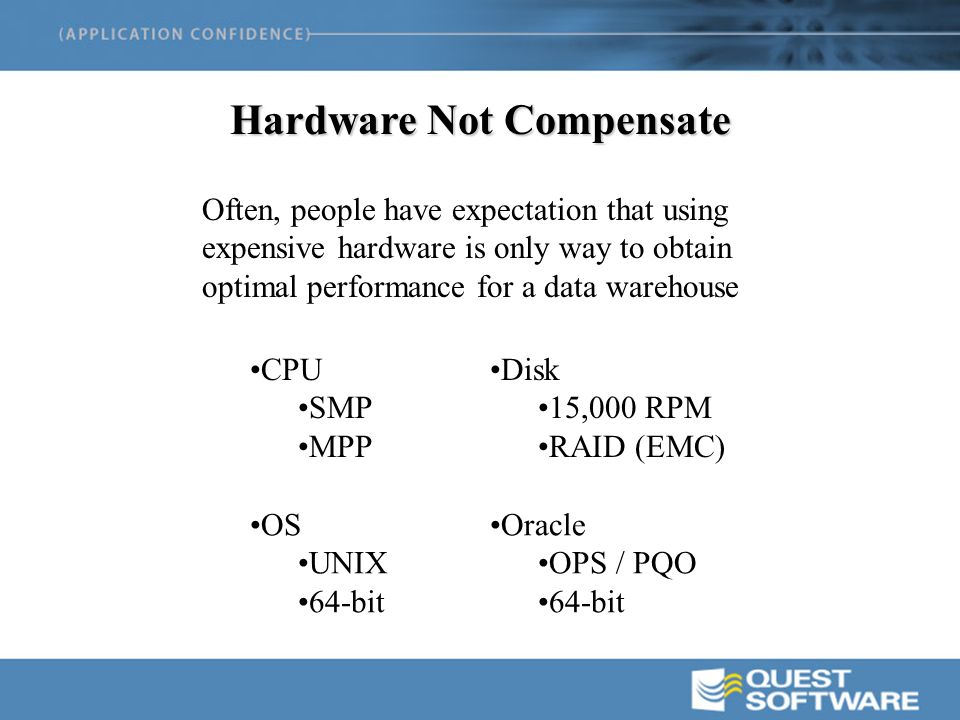 (APPLICATION CONFIDENCE)

Hardware Not Compensate

Often, people have expectation that using expensive hardware is only way to obtain optimal performance for a data warehouse

•CPU
•SMP
•MPP

•OS
•UNIX
•64-bit

•Disk
•15,000 RPM
•RAID (EMC)

•Oracle
•OPS / PQO
•64-bit

QUEST SOFTWARE